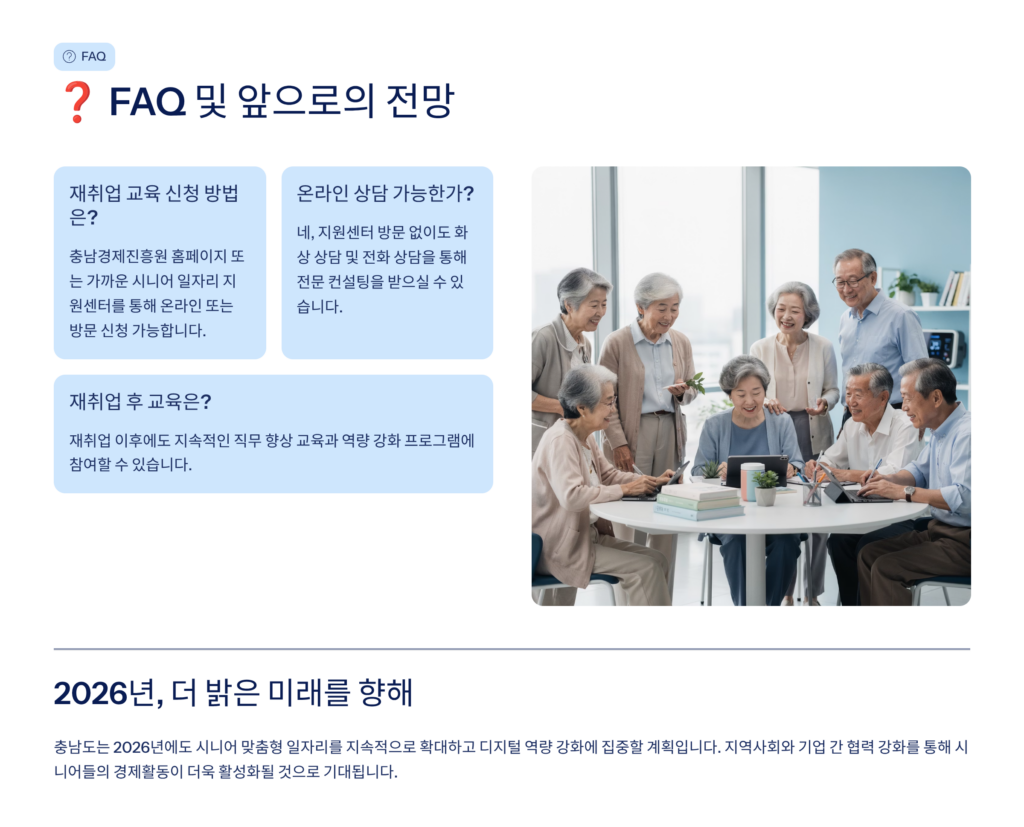 FAQ

❓ FAQ 및 앞으로의 전망

재취업 교육 신청 방법은?

충남경제진흥원 홈페이지 또는 가까운 시니어 일자리 지원센터를 통해 온라인 또는 방문 신청 가능합니다.

온라인 상담 가능한가?

네, 지원센터 방문 없이도 화상 상담 및 전화 상담을 통해 전문 컨설팅을 받으실 수 있습니다.

재취업 후 교육은?

재취업 이후에도 지속적인 직무 향상 교육과 역량 강화 프로그램에 참여할 수 있습니다.

2026년, 더 밝은 미래를 향해

충남도는 2026년에도 시니어 맞춤형 일자리를 지속적으로 확대하고 디지털 역량 강화에 집중할 계획입니다. 지역사회와 기업 간 협력 강화를 통해 시니어들의 경제활동이 더욱 활성화될 것으로 기대됩니다.